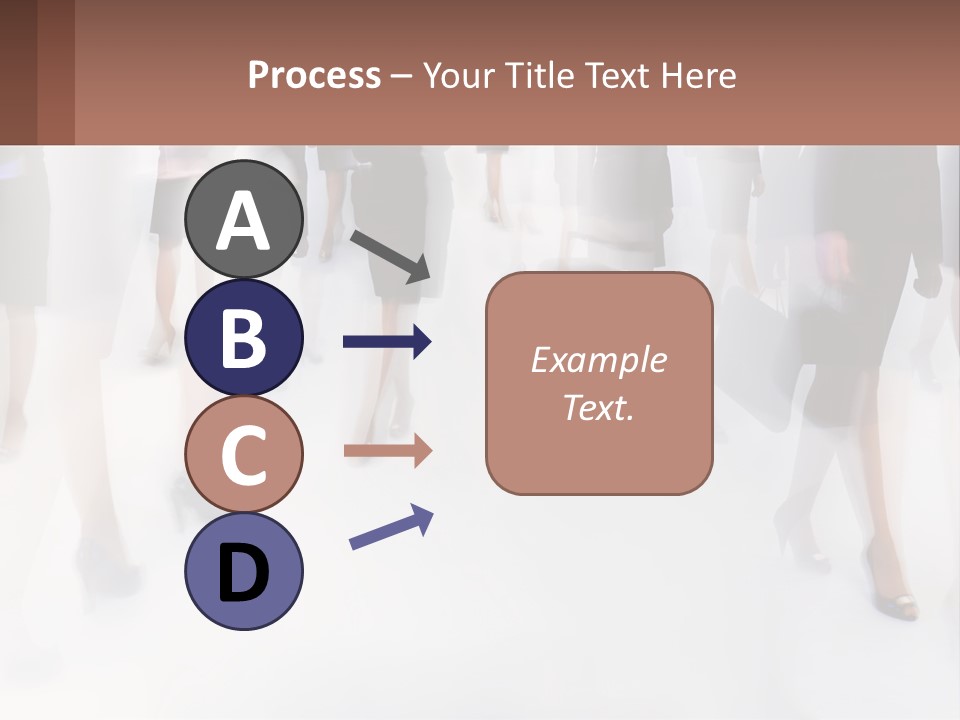 Process – Your Title Text Here

A

B

C

D

Example Text.